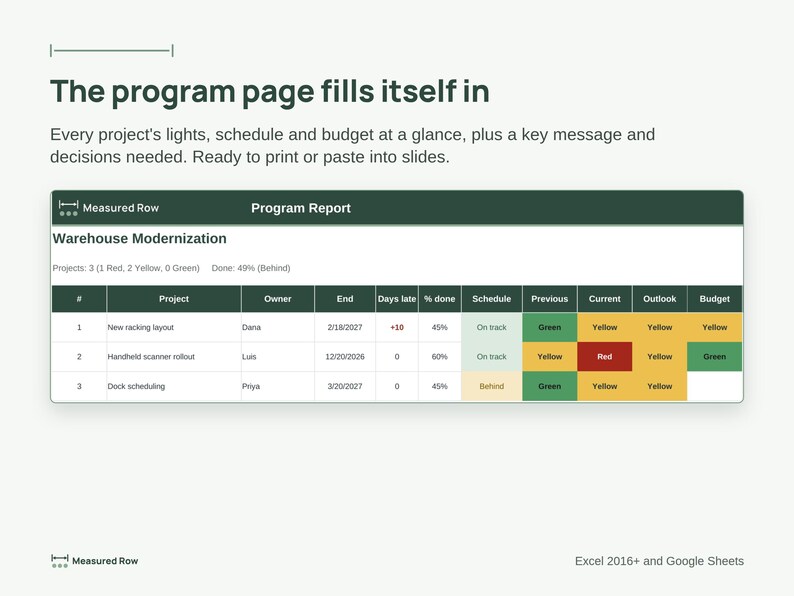 The program page fills itself in

Every project's lights, schedule and budget at a glance, plus a key message and decisions needed. Ready to print or paste into slides.

Measured Row

Program Report

Warehouse Modernization

Projects: 3 (1 Red, 2 Yellow, 0 Green)   Done: 49% (Behind)

| # | Project | Owner | End | Days late | % done | Schedule | Previous | Current | Outlook | Budget |
|---|---|---|---|---|---|---|---|---|---|---|
| 1 | New racking layout | Dana | 2/18/2027 | +10 | 45% | On track | Green | Yellow | Yellow | Yellow |
| 2 | Handheld scanner rollout | Luis | 12/20/2026 | 0 | 60% | On track | Yellow | Red | Yellow | Green |
| 3 | Dock scheduling | Priya | 3/20/2027 | 0 | 45% | Behind | Green | Yellow | Yellow | |

Measured Row

Excel 2016+ and Google Sheets